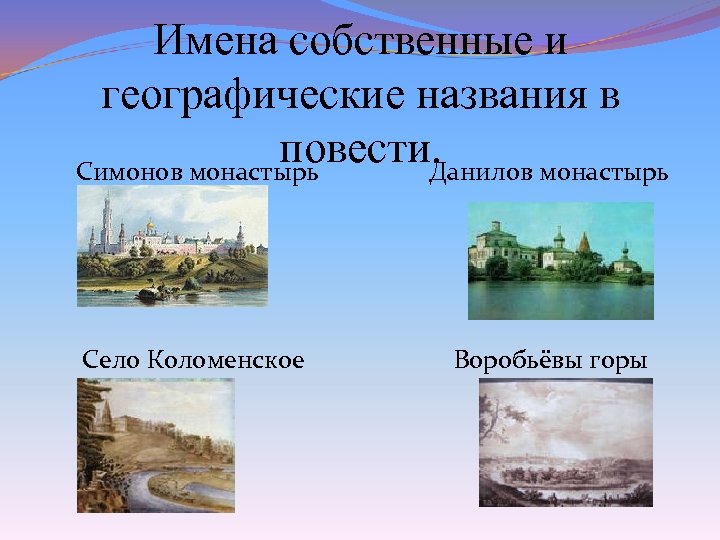 Имена собственные и географические названия в повести.

Симонов монастырь

Данилов монастырь

Село Коломенское

Воробьёвы горы